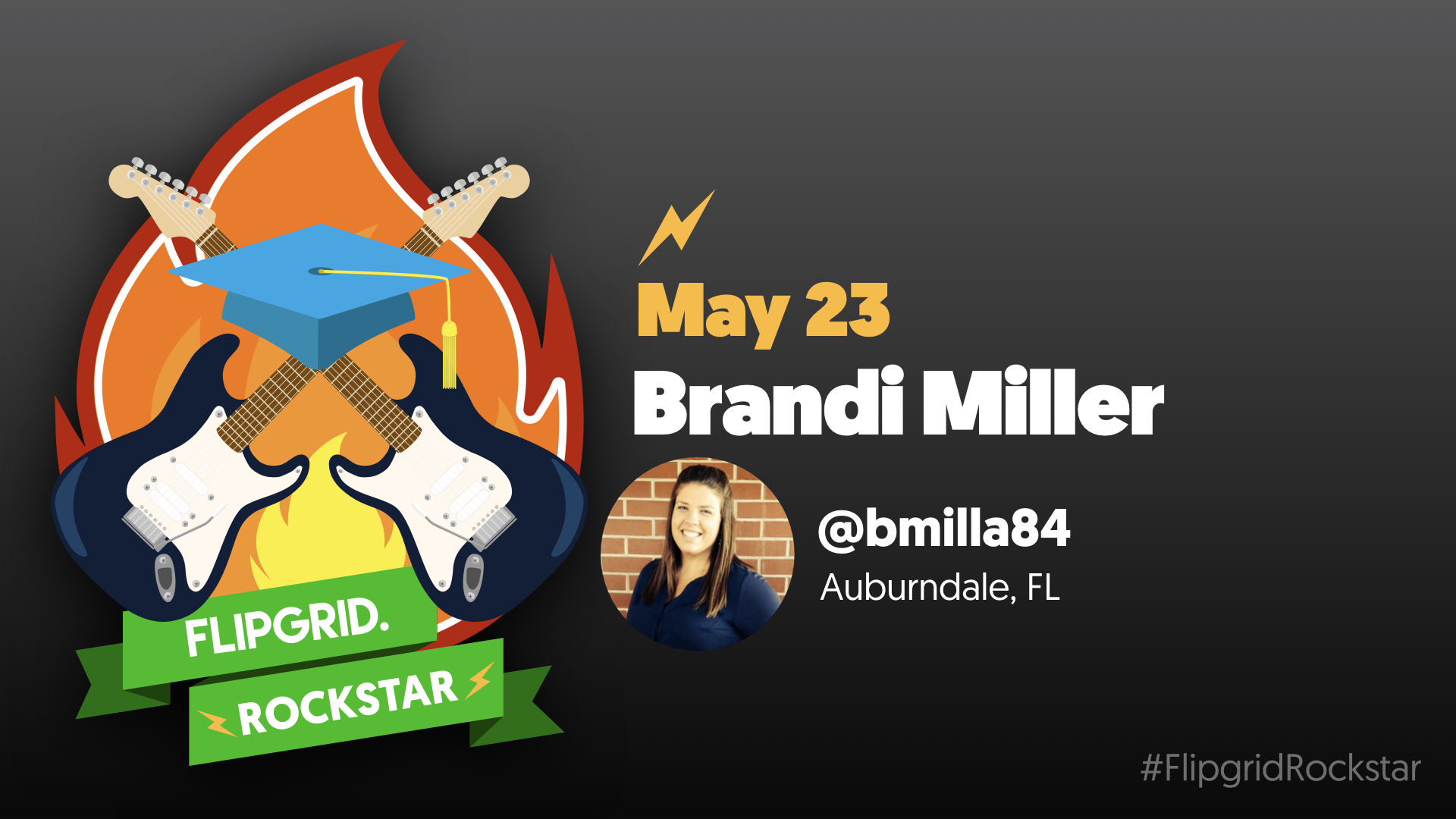 FLIPGRID.
ROCKSTAR

May 23
Brandi Miller

@bmilla84
Auburndale, FL

#FlipgridRockstar